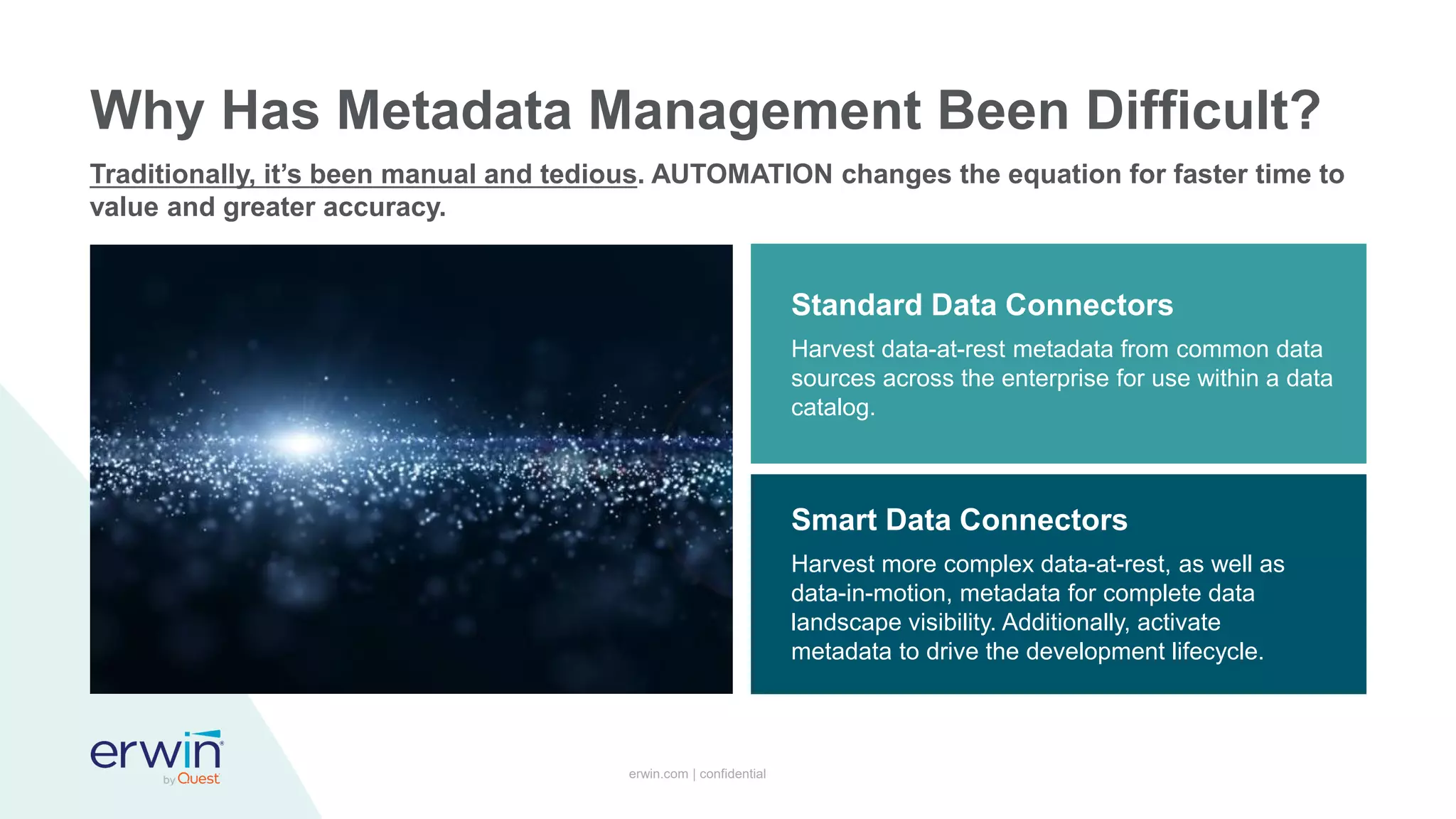 Why Has Metadata Management Been Difficult?

Traditionally, it's been manual and tedious. AUTOMATION changes the equation for faster time to value and greater accuracy.

Standard Data Connectors

Harvest data-at-rest metadata from common data sources across the enterprise for use within a data catalog.

Smart Data Connectors

Harvest more complex data-at-rest, as well as data-in-motion, metadata for complete data landscape visibility. Additionally, activate metadata to drive the development lifecycle.

erwin by Quest

erwin.com | confidential